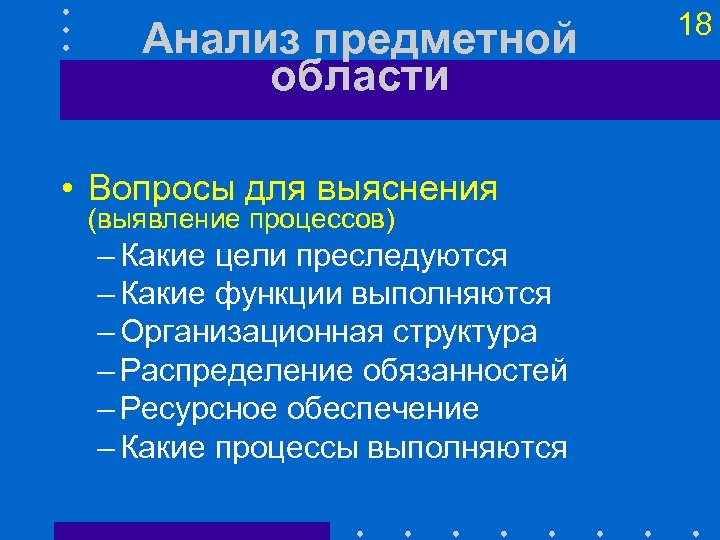 18

Анализ предметной области

• Вопросы для выяснения (выявление процессов)
– Какие цели преследуются
– Какие функции выполняются
– Организационная структура
– Распределение обязанностей
– Ресурсное обеспечение
– Какие процессы выполняются